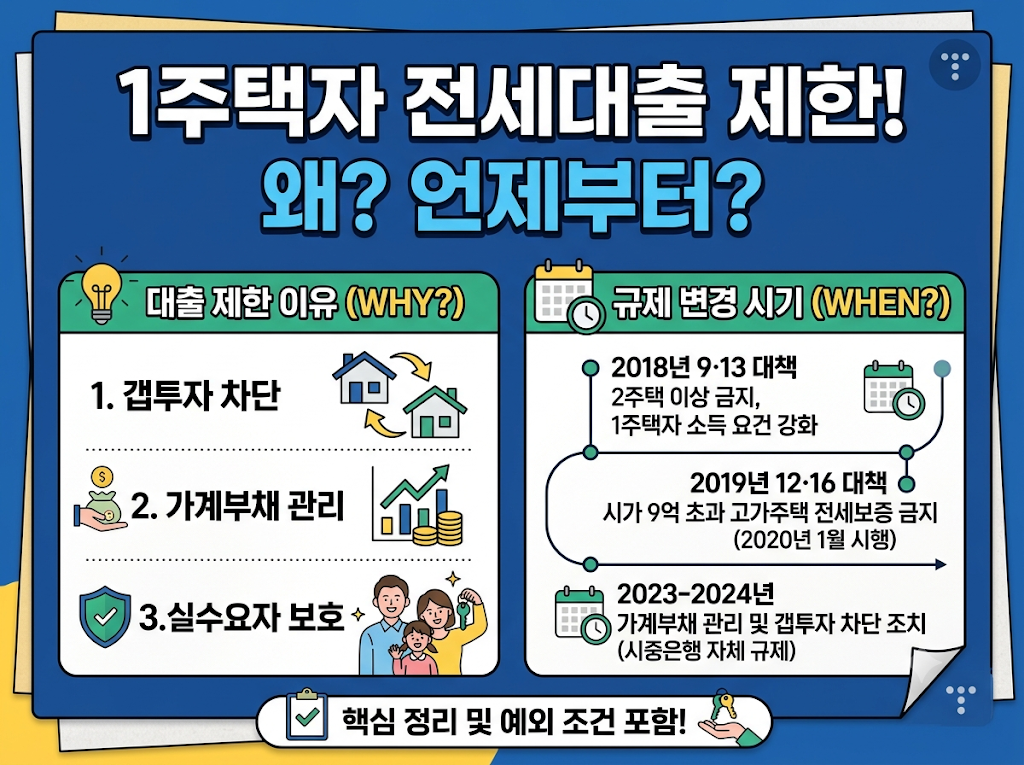 1주택자 전세대출 제한!
왜? 언제부터?

대출 제한 이유 (WHY?)

1. 갭투자 차단

2. 가계부채 관리

3.실수요자 보호

규제 변경 시기 (WHEN?)

2018년 9·13 대책
2주택 이상 금지,
1주택자 소득 요건 강화

2019년 12·16 대책
시가 9억 초과 고가주택 전세보증 금지
(2020년 1월 시행)

2023-2024년
가계부채 관리 및 갭투자 차단 조치
(시중은행 자체 규제)

핵심 정리 및 예외 조건 포함!